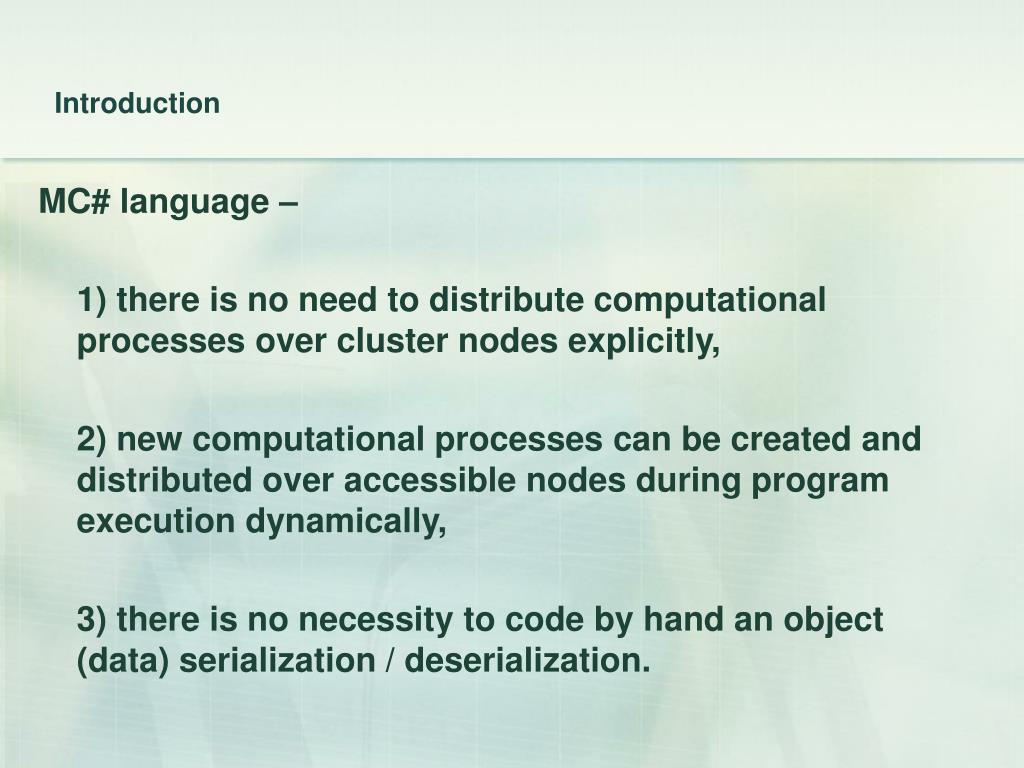 Introduction

MC# language –

1) there is no need to distribute computational processes over cluster nodes explicitly,

2) new computational processes can be created and distributed over accessible nodes during program execution dynamically,

3) there is no necessity to code by hand an object (data) serialization / deserialization.